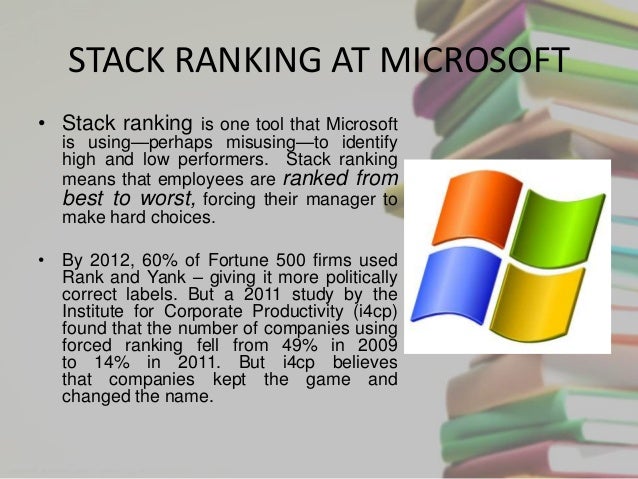 STACK RANKING AT MICROSOFT

• Stack ranking is one tool that Microsoft is using—perhaps misusing—to identify high and low performers. Stack ranking means that employees are ranked from best to worst, forcing their manager to make hard choices.

• By 2012, 60% of Fortune 500 firms used Rank and Yank – giving it more politically correct labels. But a 2011 study by the Institute for Corporate Productivity (i4cp) found that the number of companies using forced ranking fell from 49% in 2009 to 14% in 2011. But i4cp believes that companies kept the game and changed the name.